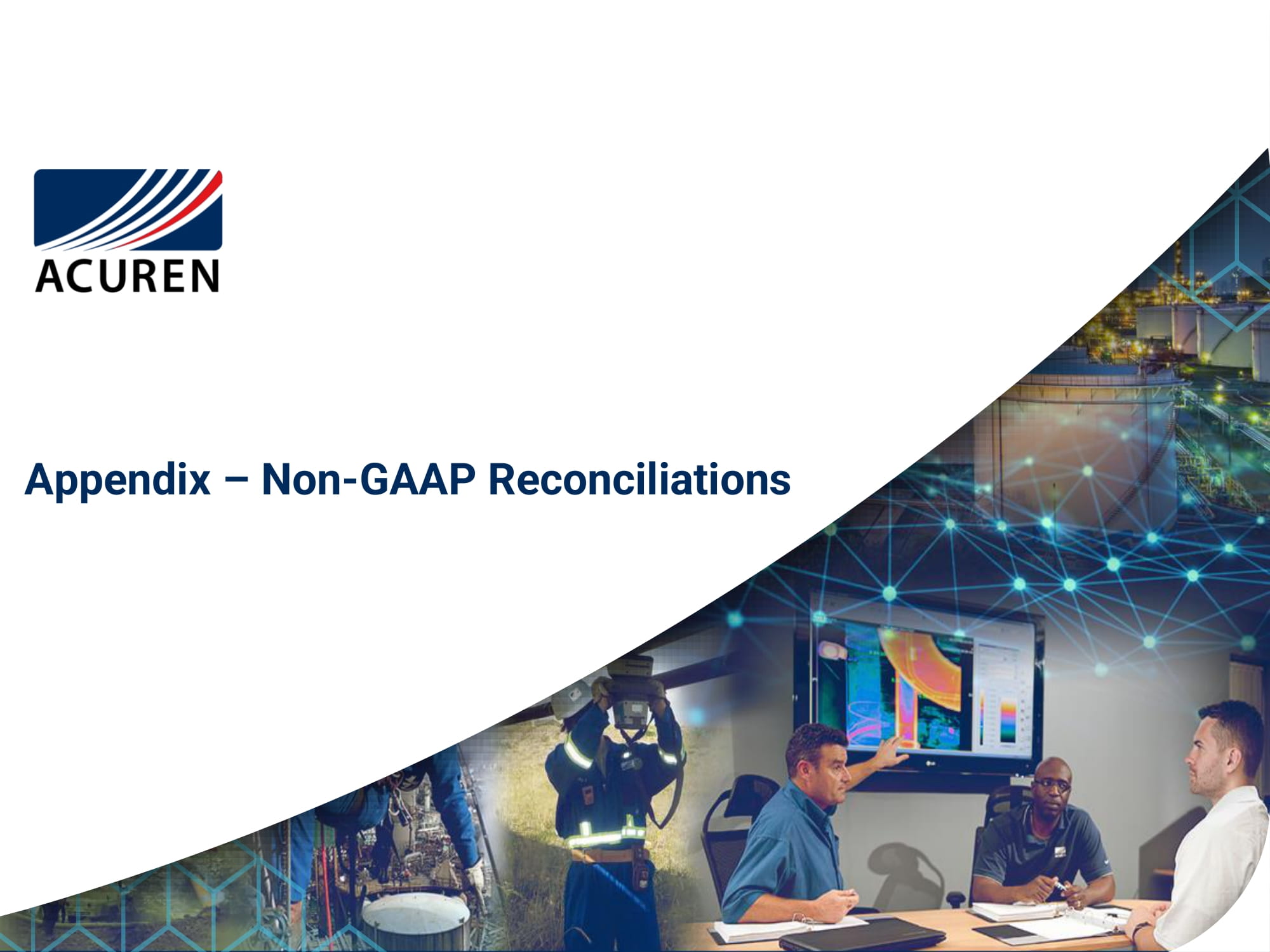 ACUREN

Appendix – Non-GAAP Reconciliations